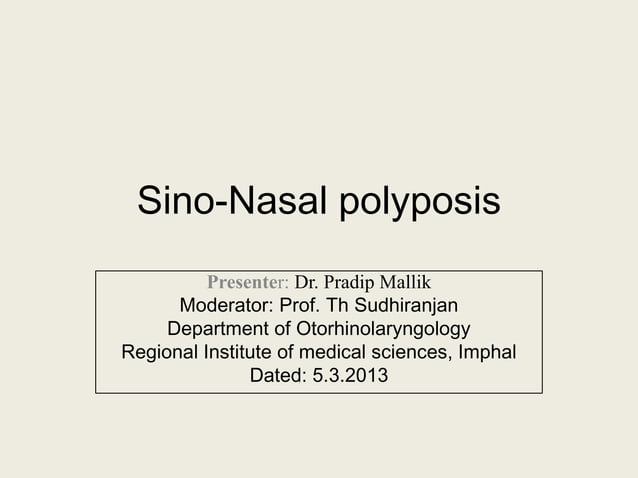 Sino-Nasal polyposis

Presenter: Dr. Pradip Mallik
Moderator: Prof. Th Sudhiranjan
Department of Otorhinolaryngology
Regional Institute of medical sciences, Imphal
Dated: 5.3.2013